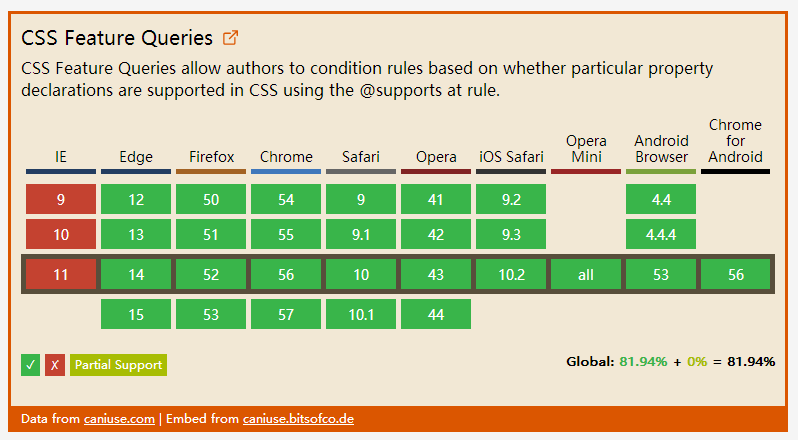 CSS Feature Queries

CSS Feature Queries allow authors to condition rules based on whether particular property declarations are supported in CSS using the @supports at rule.

| IE | Edge | Firefox | Chrome | Safari | Opera | iOS Safari | Opera Mini | Android Browser | Chrome for Android |
|---|---|---|---|---|---|---|---|---|---|
| 9 | 12 | 50 | 54 | 9 | 41 | 9.2 | | 4.4 | |
| 10 | 13 | 51 | 55 | 9.1 | 42 | 9.3 | | 4.4.4 | |
| 11 | 14 | 52 | 56 | 10 | 43 | 10.2 | all | 53 | 56 |
| | 15 | 53 | 57 | 10.1 | 44 | | | | |

✓ X Partial Support

Global: 81.94% + 0% = 81.94%

Data from caniuse.com | Embed from caniuse.bitsofco.de